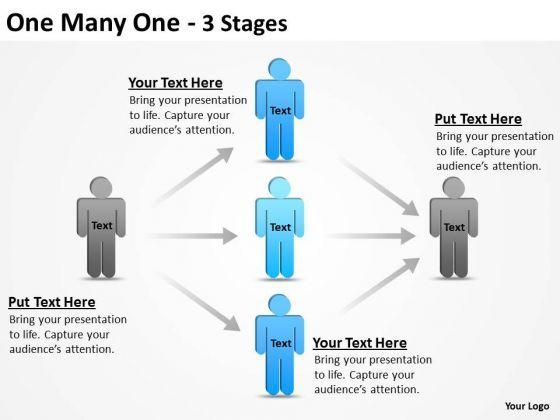 One Many One - 3 Stages

Your Text Here
Bring your presentation to life. Capture your audience's attention.

Text

Put Text Here
Bring your presentation to life. Capture your audience's attention.

Text

Text

Text

Put Text Here
Bring your presentation to life. Capture your audience's attention.

Text

Your Text Here
Bring your presentation to life. Capture your audience's attention.

Your Logo